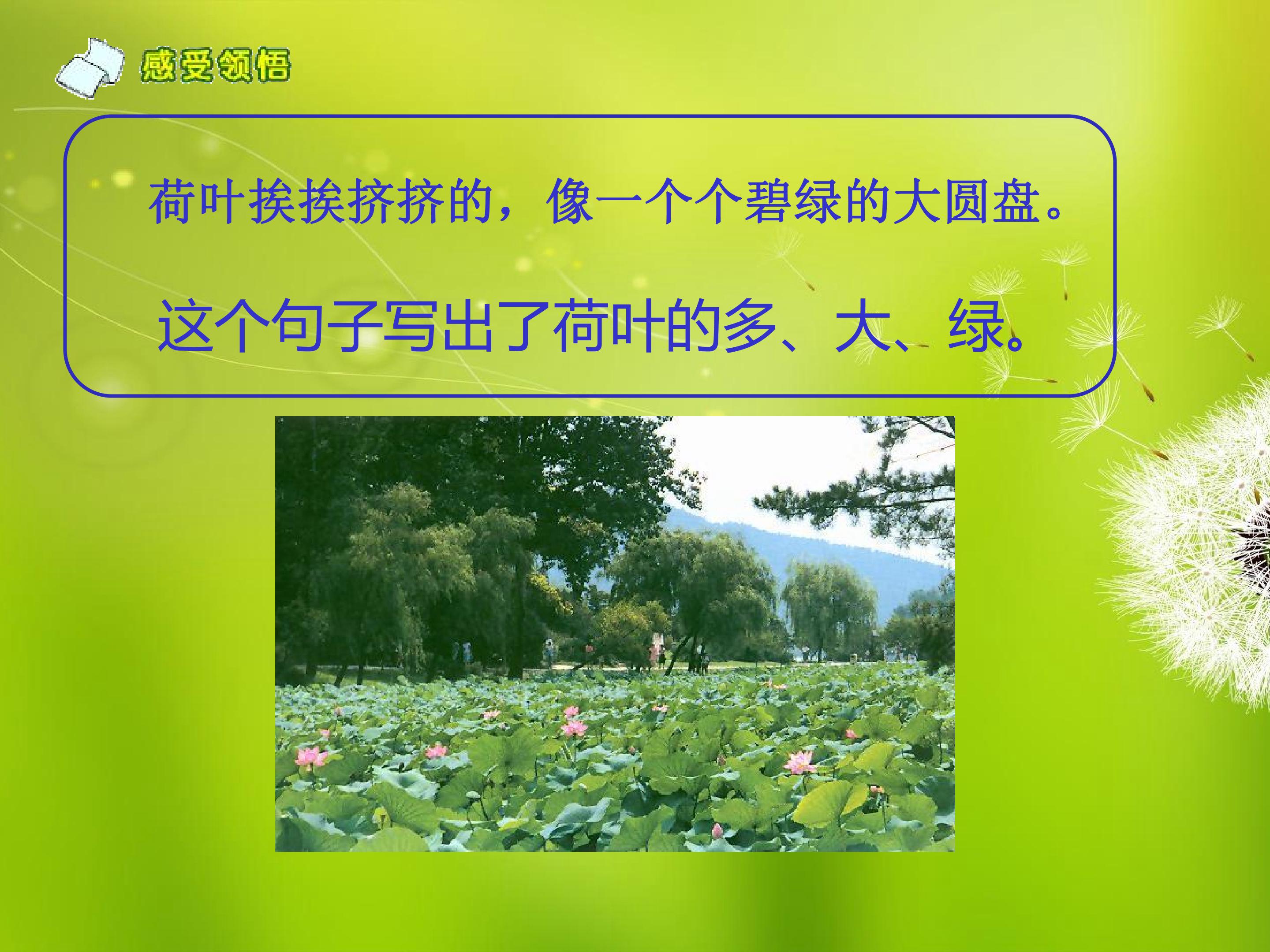 感受领悟

荷叶挨挨挤挤的，像一个个碧绿的大圆盘。

这个句子写出了荷叶的多、大、绿。